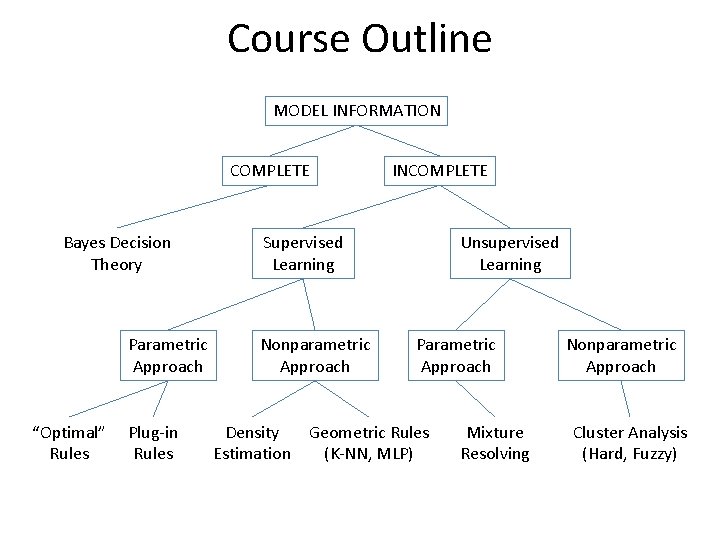 Course Outline

MODEL INFORMATION

COMPLETE

INCOMPLETE

Bayes Decision Theory

Supervised Learning

Unsupervised Learning

Parametric Approach

Nonparametric Approach

Parametric Approach

Nonparametric Approach

“Optimal” Rules

Plug-in Rules

Density Estimation

Geometric Rules (K-NN, MLP)

Mixture Resolving

Cluster Analysis (Hard, Fuzzy)